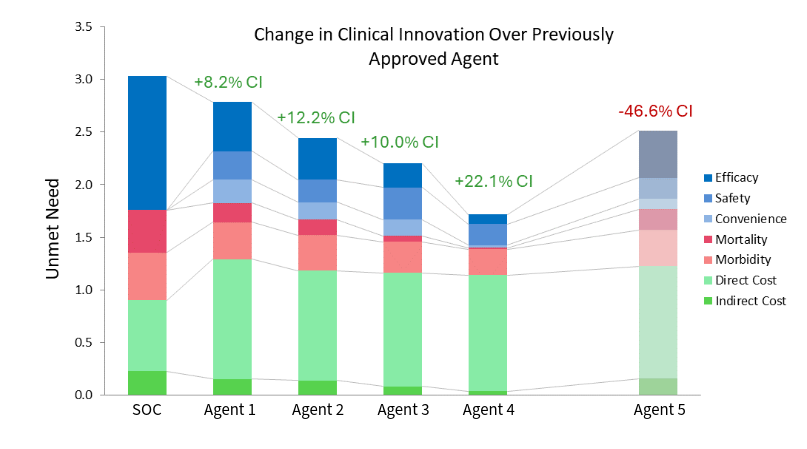 Change in Clinical Innovation Over Previously Approved Agent

Unmet Need

3.5
3.0
2.5
2.0
1.5
1.0
0.5
0.0

+8.2% CI
+12.2% CI
+10.0% CI
+22.1% CI
-46.6% CI

SOC
Agent 1
Agent 2
Agent 3
Agent 4
Agent 5

Efficacy
Safety
Convenience
Mortality
Morbidity
Direct Cost
Indirect Cost